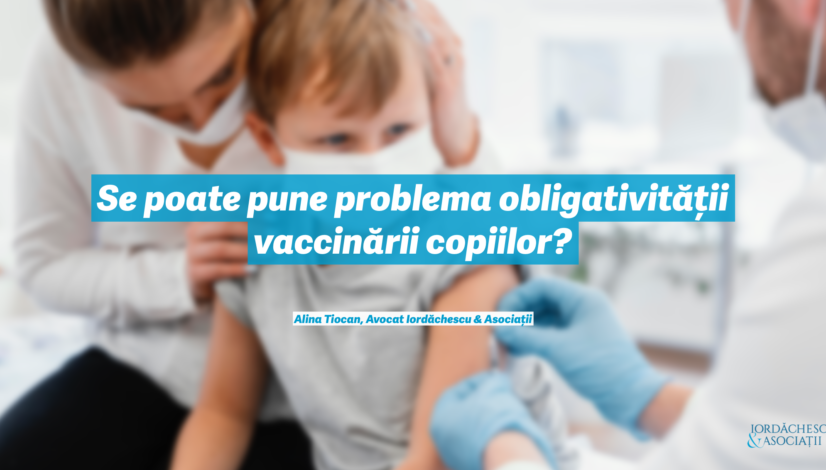 Se poate pune problema obligativității vaccinării copiilor?

Alina Tiocan, Avocat Iordăchescu & Asociații

IORDĂCHESCU & ASOCIAȚII